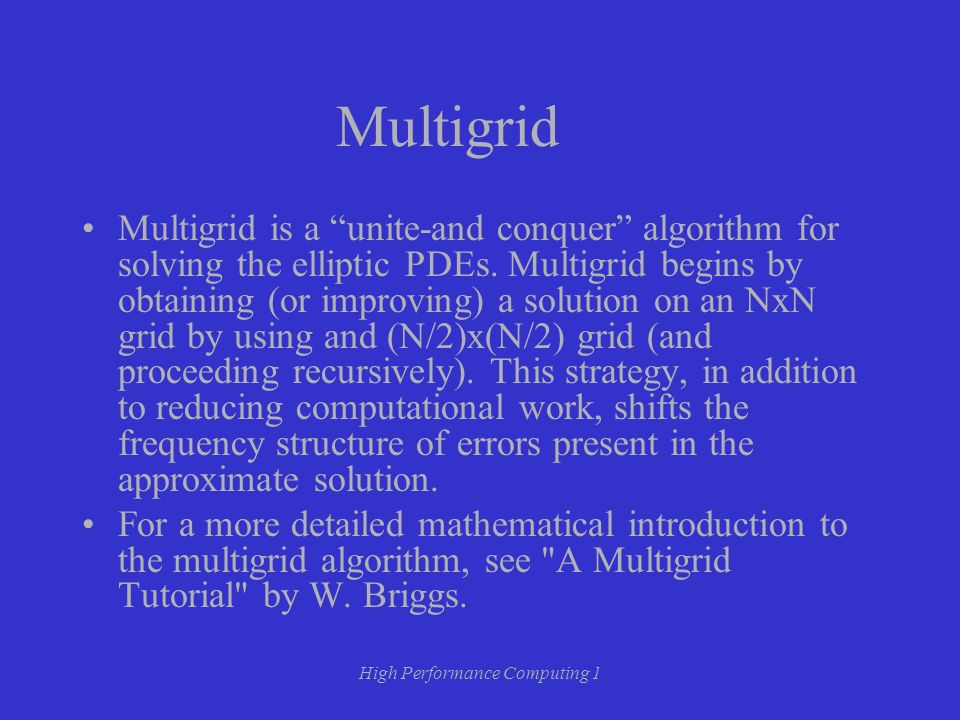 Multigrid

• Multigrid is a “unite-and conquer” algorithm for solving the elliptic PDEs. Multigrid begins by obtaining (or improving) a solution on an NxN grid by using and (N/2)x(N/2) grid (and proceeding recursively). This strategy, in addition to reducing computational work, shifts the frequency structure of errors present in the approximate solution.

• For a more detailed mathematical introduction to the multigrid algorithm, see "A Multigrid Tutorial" by W. Briggs.

High Performance Computing 1